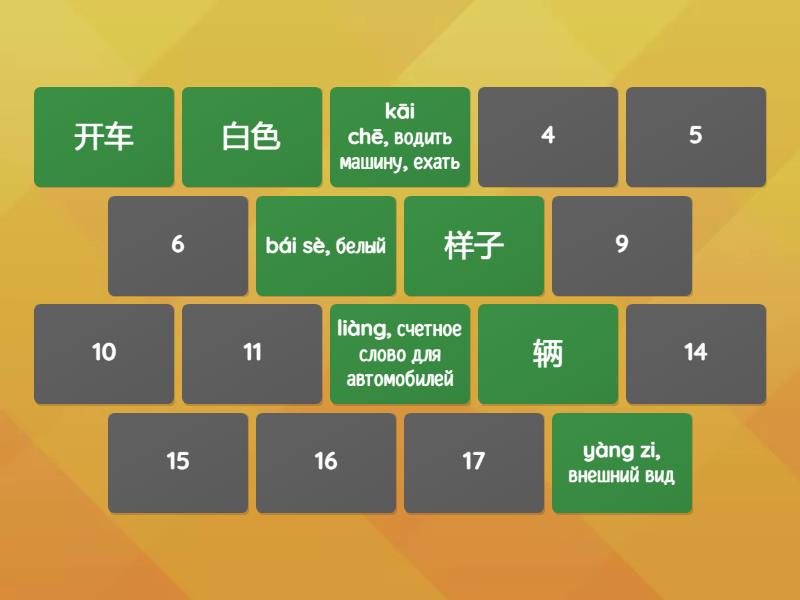 开车

白色

kāi chē, водить машину, ехать

4

5

6

bái sè, белый

样子

9

10

11

liàng, счетное слово для автомобилей

辆

14

15

16

17

yàng zi, внешний вид